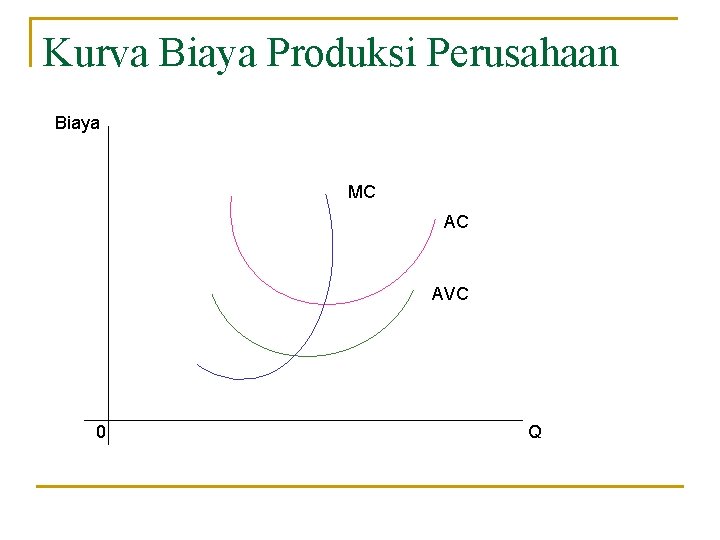 Kurva Biaya Produksi Perusahaan

Biaya

MC

AC

AVC

0

Q